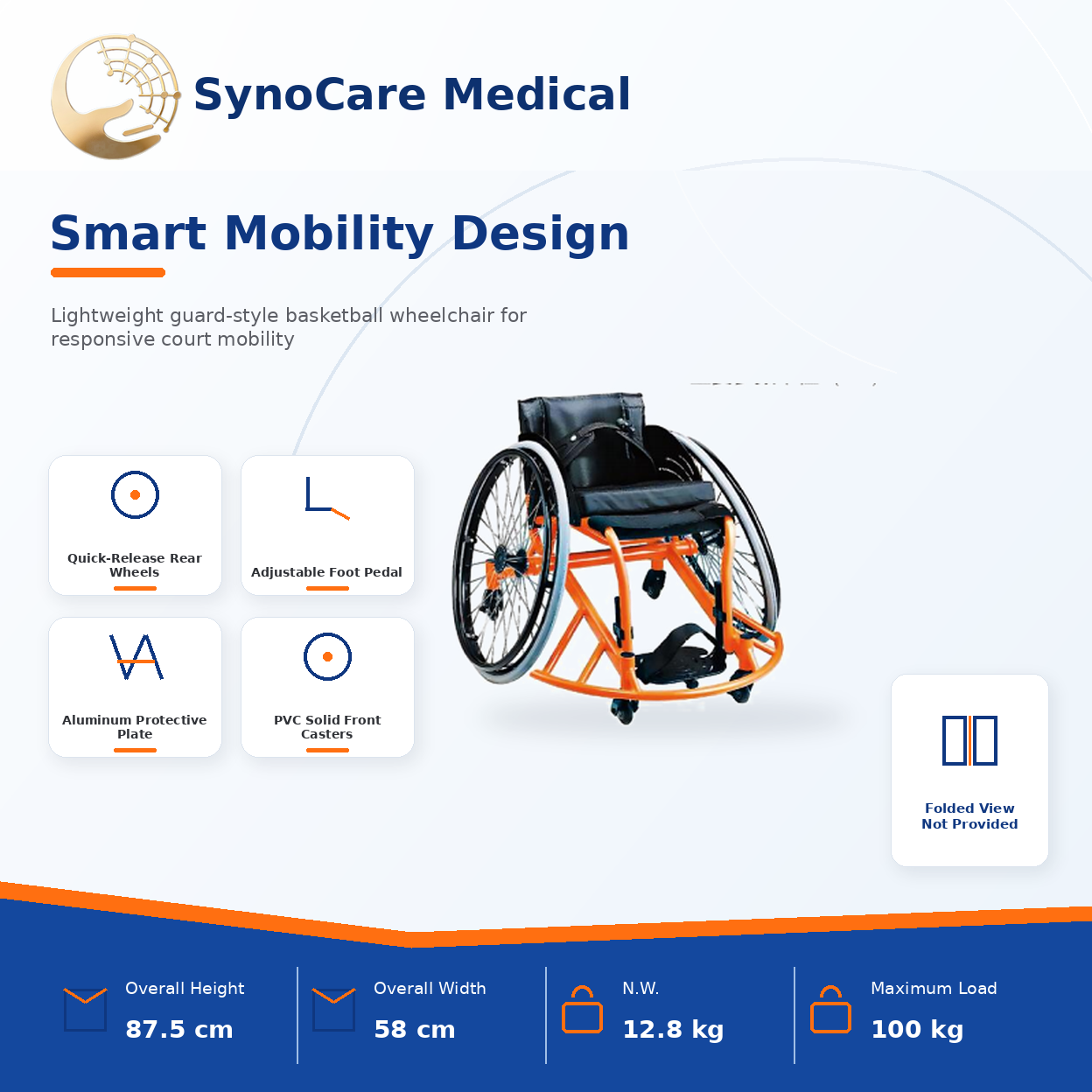 SynoCare Medical

Smart Mobility Design

Lightweight guard-style basketball wheelchair for responsive court mobility

Quick-Release Rear Wheels

Adjustable Foot Pedal

Aluminum Protective Plate

PVC Solid Front Casters

Folded View Not Provided

Overall Height
87.5 cm

Overall Width
58 cm

N.W.
12.8 kg

Maximum Load
100 kg